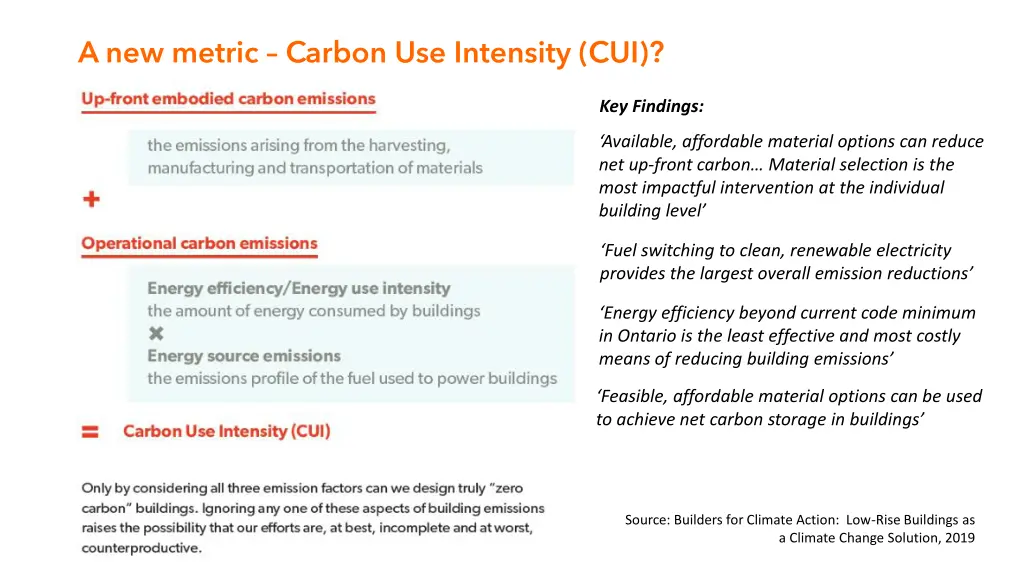 A new metric – Carbon Use Intensity (CUI)?

Up-front embodied carbon emissions

the emissions arising from the harvesting, manufacturing and transportation of materials

+

Operational carbon emissions

Energy efficiency/Energy use intensity
the amount of energy consumed by buildings
×
Energy source emissions
the emissions profile of the fuel used to power buildings

= Carbon Use Intensity (CUI)

Only by considering all three emission factors can we design truly "zero carbon" buildings. Ignoring any one of these aspects of building emissions raises the possibility that our efforts are, at best, incomplete and at worst, counterproductive.

Key Findings:

'Available, affordable material options can reduce net up-front carbon… Material selection is the most impactful intervention at the individual building level'

'Fuel switching to clean, renewable electricity provides the largest overall emission reductions'

'Energy efficiency beyond current code minimum in Ontario is the least effective and most costly means of reducing building emissions'

'Feasible, affordable material options can be used to achieve net carbon storage in buildings'

Source: Builders for Climate Action: Low-Rise Buildings as a Climate Change Solution, 2019